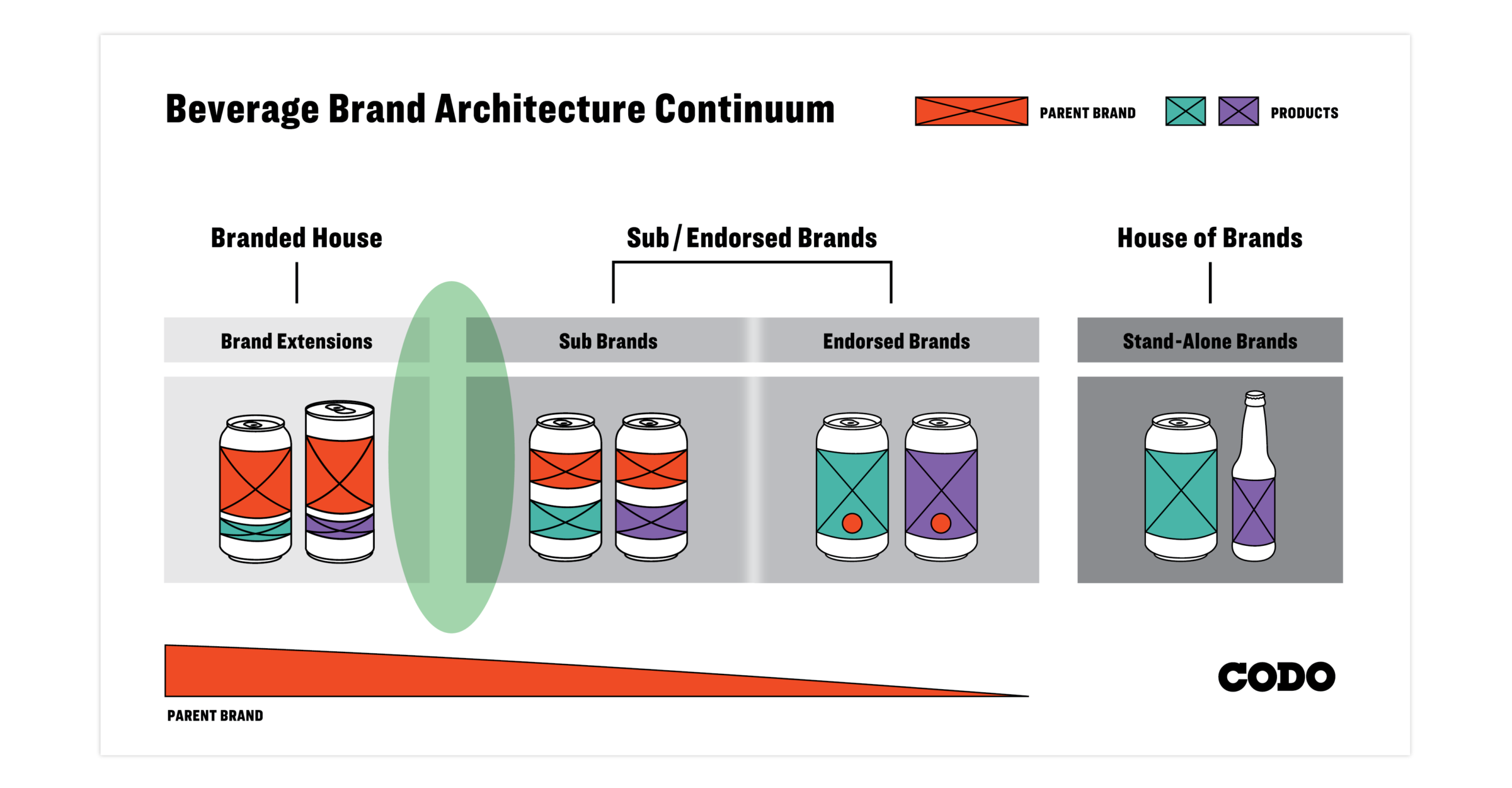 Beverage Brand Architecture Continuum

PARENT BRAND

PRODUCTS

Branded House

Sub / Endorsed Brands

House of Brands

Brand Extensions

Sub Brands

Endorsed Brands

Stand-Alone Brands

PARENT BRAND

CODO